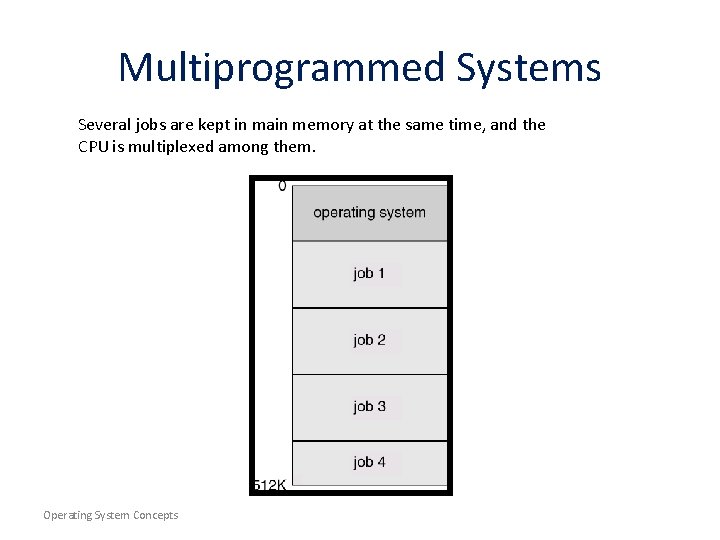 Multiprogrammed Systems

Several jobs are kept in main memory at the same time, and the CPU is multiplexed among them.

0

operating system

job 1

job 2

job 3

job 4

512K

Operating System Concepts